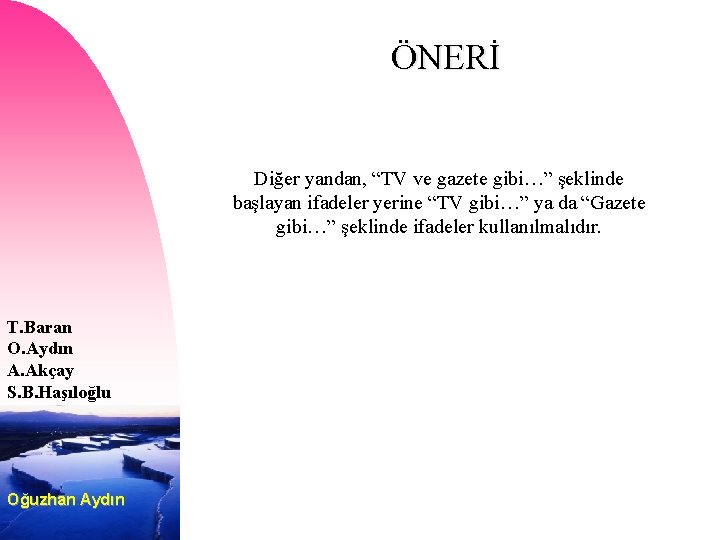 ÖNERİ

Diğer yandan, “TV ve gazete gibi…” şeklinde başlayan ifadeler yerine “TV gibi…” ya da “Gazete gibi…” şeklinde ifadeler kullanılmalıdır.

T.Baran
O.Aydın
A.Akçay
S.B.Haşıloğlu

Oğuzhan Aydın